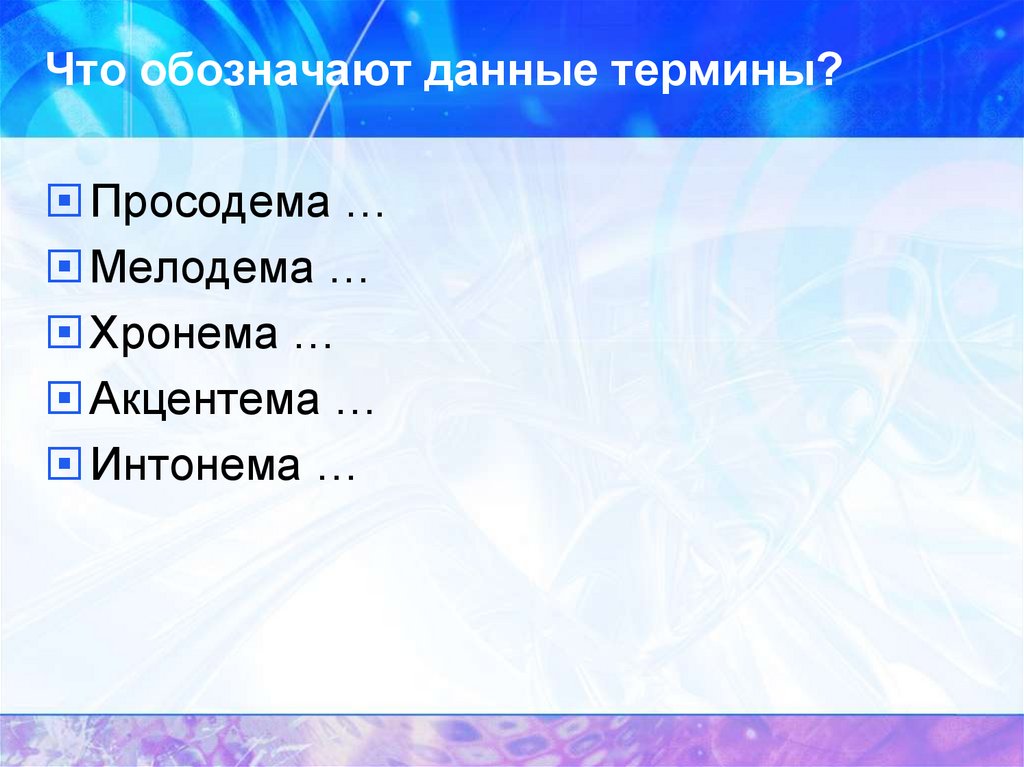 Что обозначают данные термины?

Просодема …
Мелодема …
Хронема …
Акцентема …
Интонема …